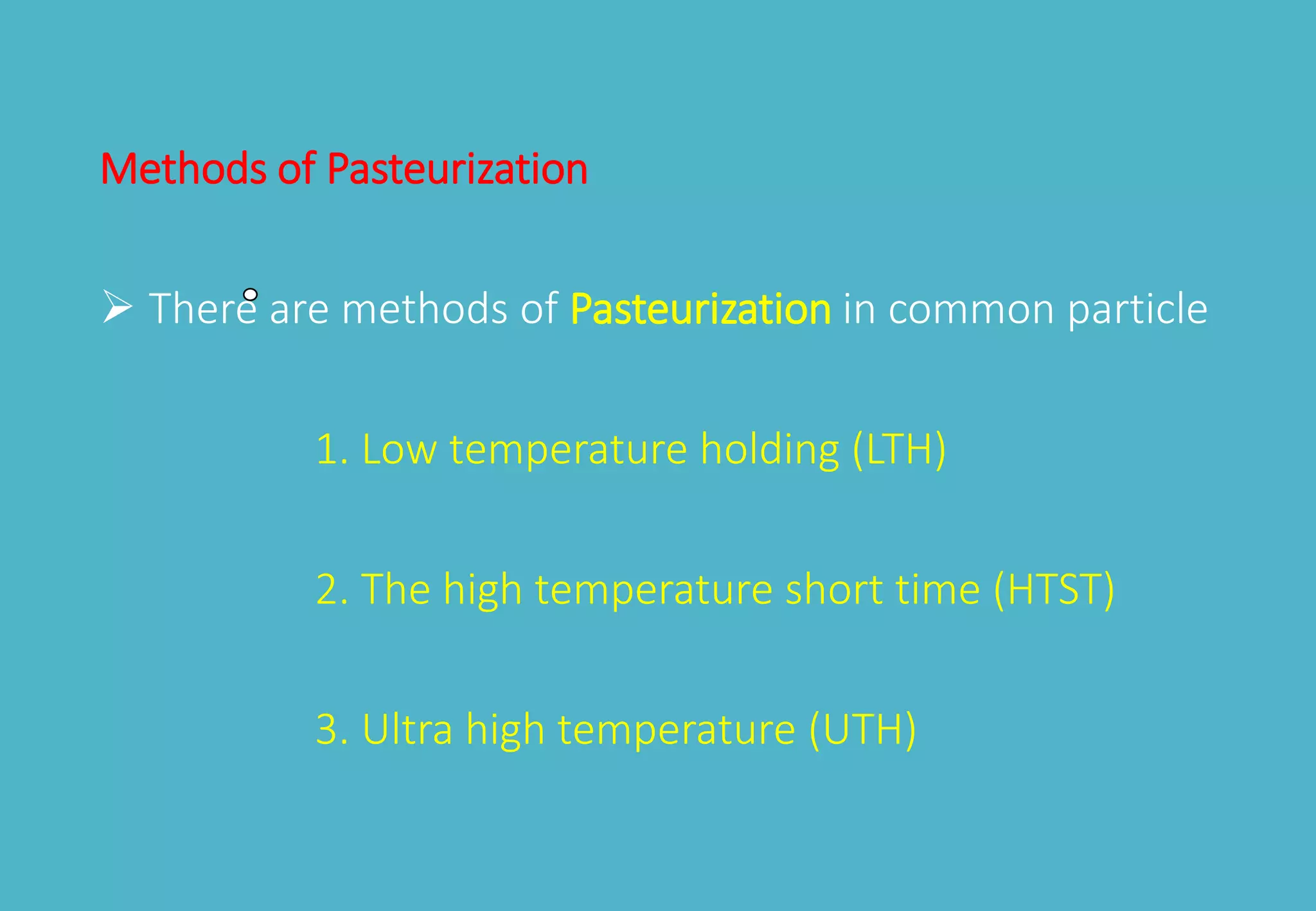 Methods of Pasteurization

➢ There are methods of Pasteurization in common particle

1. Low temperature holding (LTH)

2. The high temperature short time (HTST)

3. Ultra high temperature (UTH)